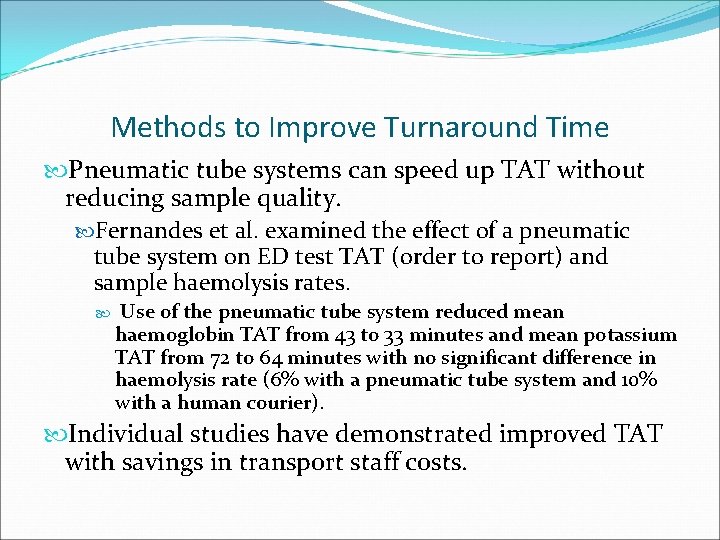 Methods to Improve Turnaround Time

Pneumatic tube systems can speed up TAT without reducing sample quality.

Fernandes et al. examined the effect of a pneumatic tube system on ED test TAT (order to report) and sample haemolysis rates.

Use of the pneumatic tube system reduced mean haemoglobin TAT from 43 to 33 minutes and mean potassium TAT from 72 to 64 minutes with no significant difference in haemolysis rate (6% with a pneumatic tube system and 10% with a human courier).

Individual studies have demonstrated improved TAT with savings in transport staff costs.